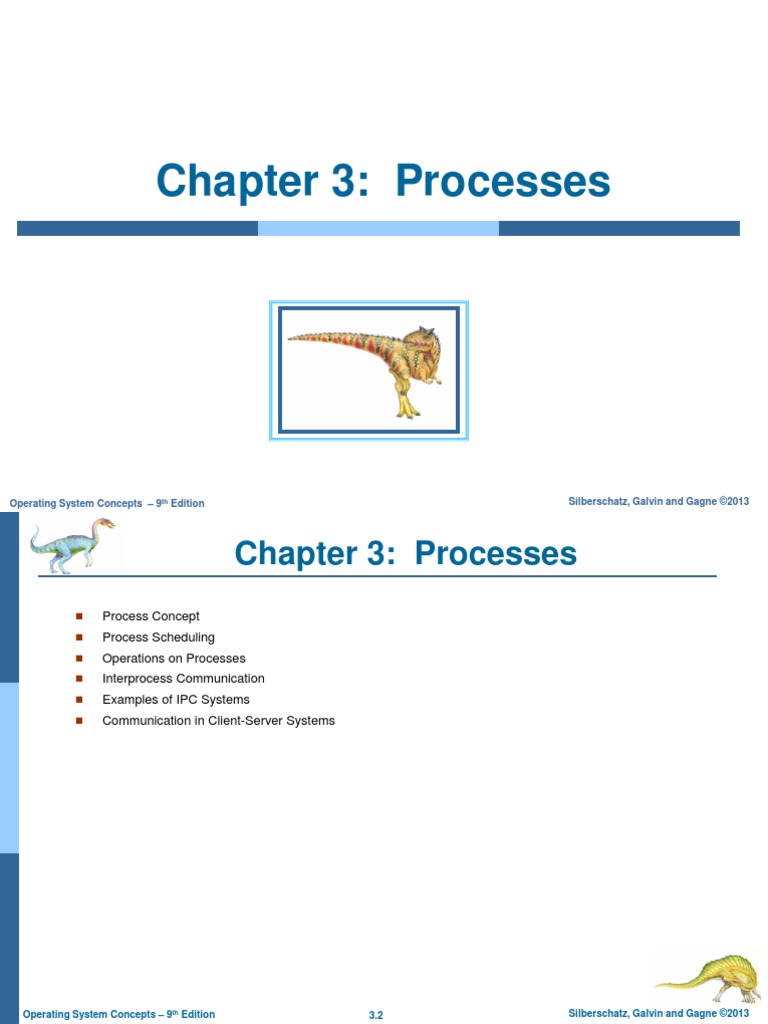 Chapter 3: Processes

Operating System Concepts – 9th Edition

Silberschatz, Galvin and Gagne ©2013

Chapter 3: Processes

- Process Concept
- Process Scheduling
- Operations on Processes
- Interprocess Communication
- Examples of IPC Systems
- Communication in Client-Server Systems

Operating System Concepts – 9th Edition

3.2

Silberschatz, Galvin and Gagne ©2013